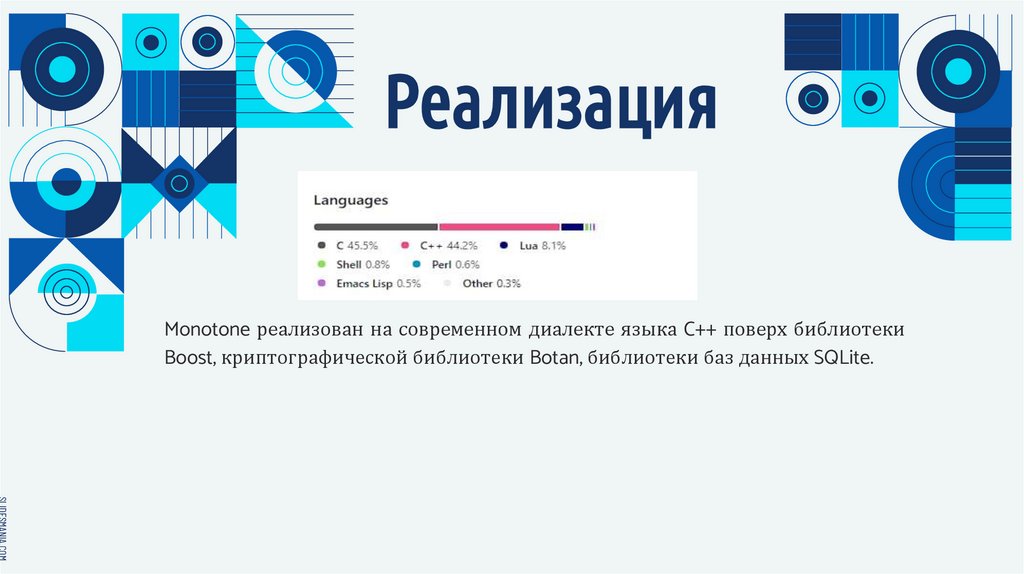 Реализация

Languages

C 45.5% C++ 44.2% Lua 8.1%
Shell 0.8% Perl 0.6%
Emacs Lisp 0.5% Other 0.3%

Monotone реализован на современном диалекте языка C++ поверх библиотеки Boost, криптографической библиотеки Botan, библиотеки баз данных SQLite.

SLIDESMANIA.COM